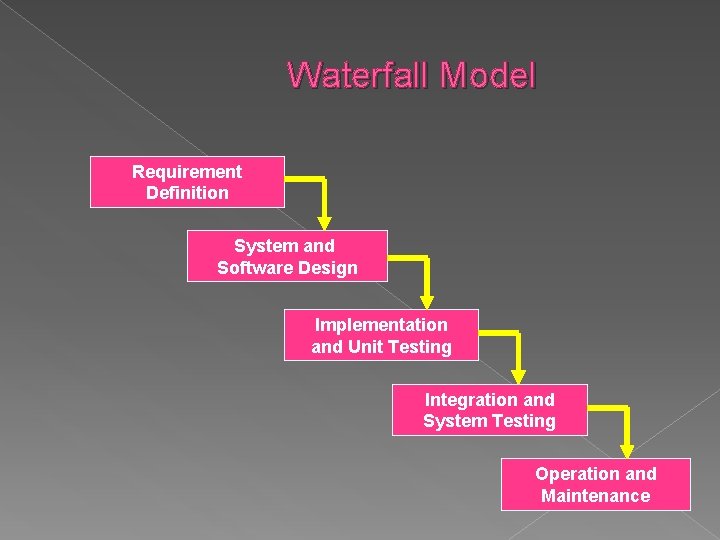 Waterfall Model

Requirement Definition

System and Software Design

Implementation and Unit Testing

Integration and System Testing

Operation and Maintenance